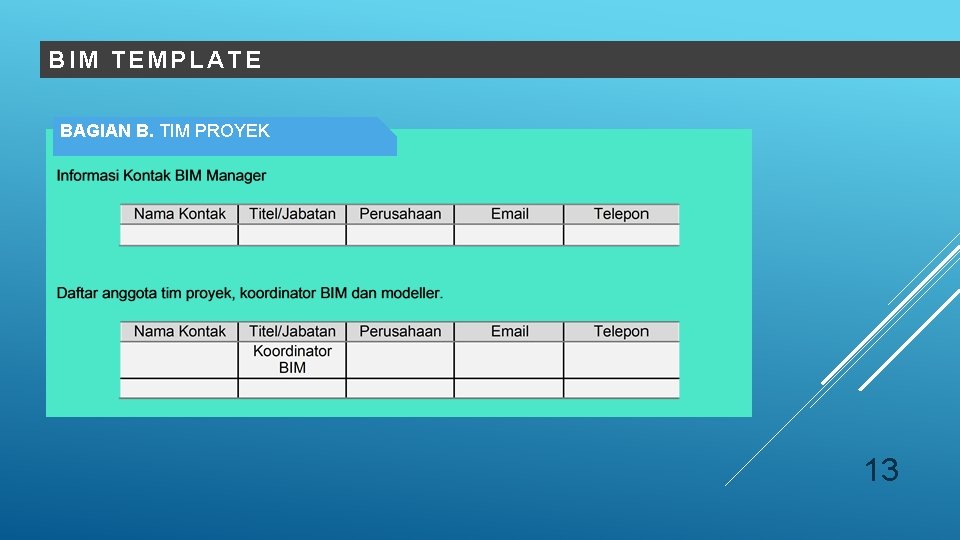 BIM TEMPLATE

BAGIAN B. TIM PROYEK

Informasi Kontak BIM Manager

| Nama Kontak | Titel/Jabatan | Perusahaan | Email | Telepon |
|---|---|---|---|---|
| | | | | |

Daftar anggota tim proyek, koordinator BIM dan modeller.

| Nama Kontak | Titel/Jabatan | Perusahaan | Email | Telepon |
|---|---|---|---|---|
| | Koordinator BIM | | | |
| | | | | |

13